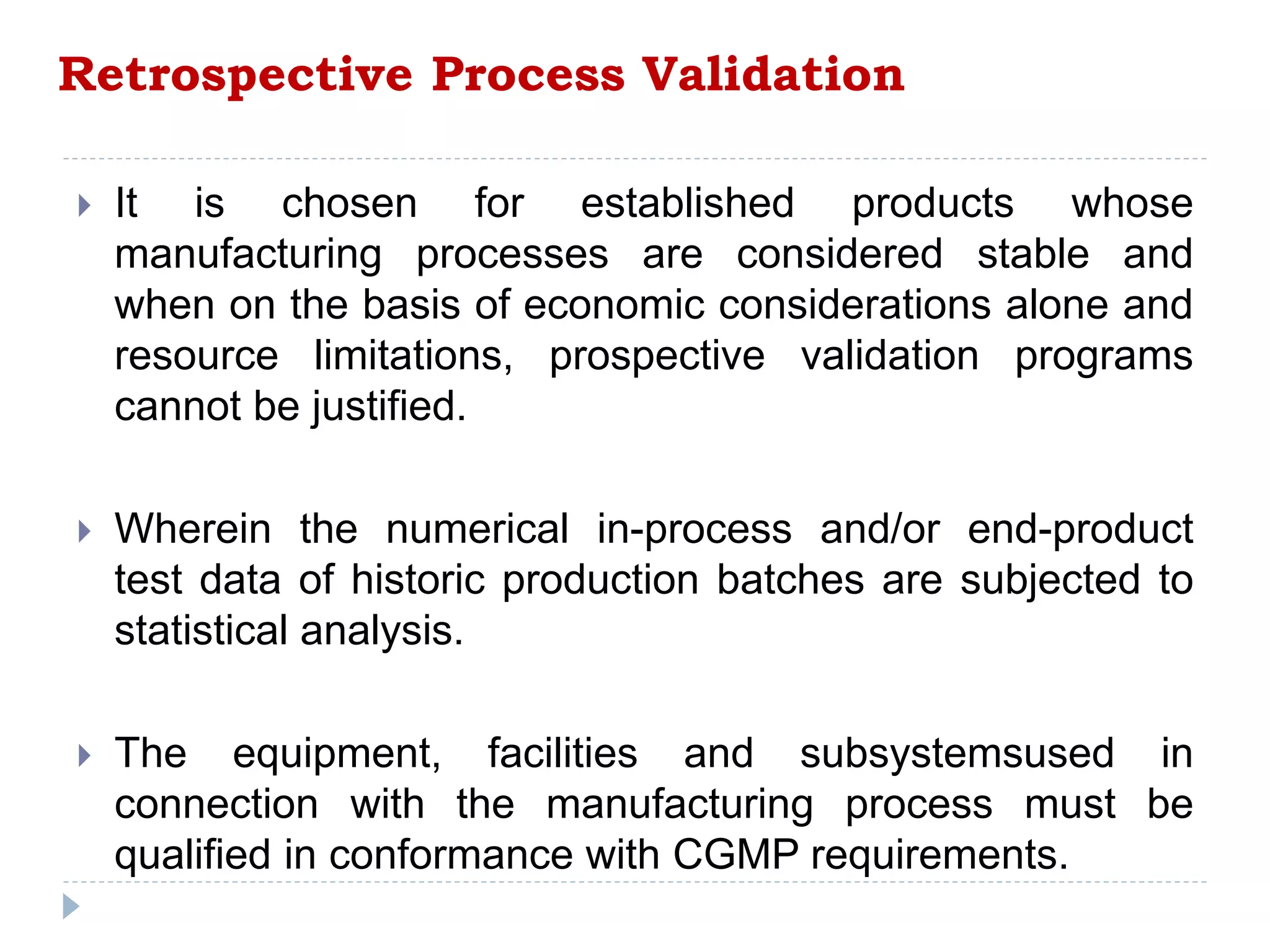 Retrospective Process Validation

It is chosen for established products whose manufacturing processes are considered stable and when on the basis of economic considerations alone and resource limitations, prospective validation programs cannot be justified.

Wherein the numerical in-process and/or end-product test data of historic production batches are subjected to statistical analysis.

The equipment, facilities and subsystemsused in connection with the manufacturing process must be qualified in conformance with CGMP requirements.